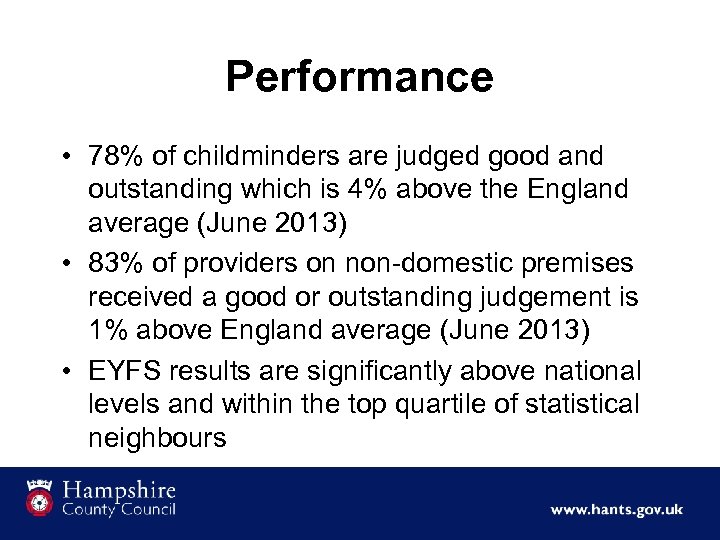 Performance

• 78% of childminders are judged good and outstanding which is 4% above the England average (June 2013)

• 83% of providers on non-domestic premises received a good or outstanding judgement is 1% above England average (June 2013)

• EYFS results are significantly above national levels and within the top quartile of statistical neighbours

Hampshire County Council

www.hants.gov.uk